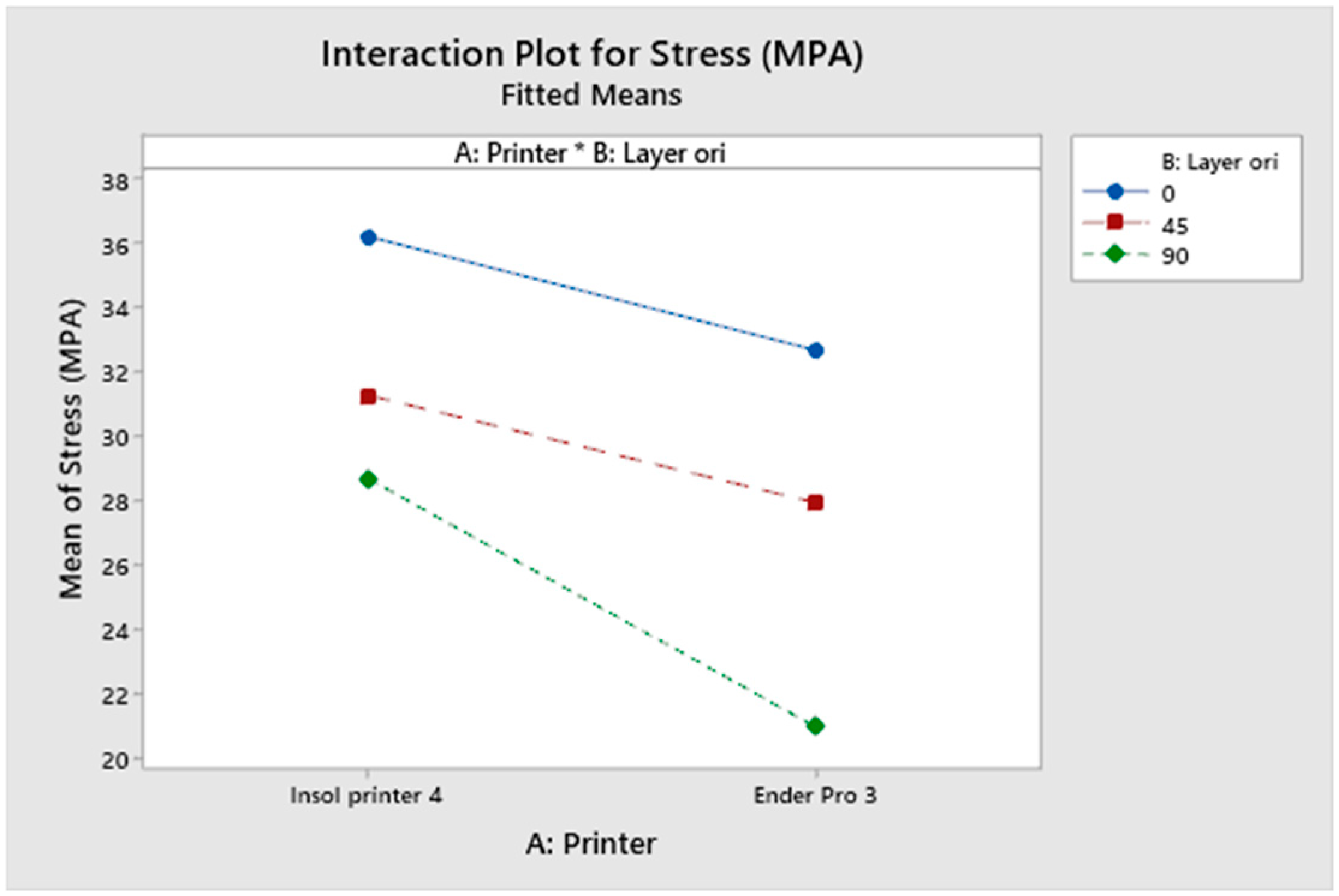 Interaction Plot for Stress (MPA)
Fitted Means

A: Printer * B: Layer ori

B: Layer ori
0
45
90

Mean of Stress (MPA)

38
36
34
32
30
28
26
24
22
20

Insol printer 4
Ender Pro 3

A: Printer